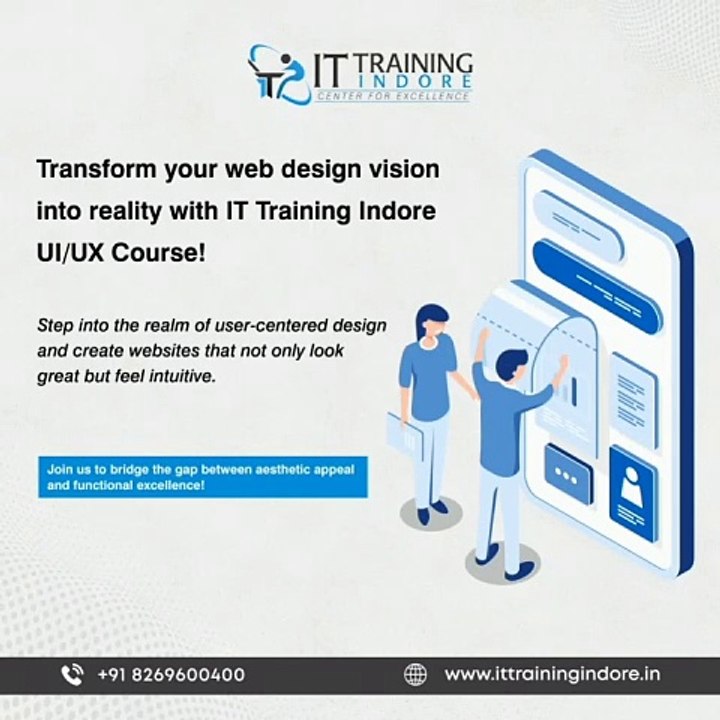 IT TRAINING INDORE
CENTER FOR EXCELLENCE

Transform your web design vision into reality with IT Training Indore UI/UX Course!

Step into the realm of user-centered design and create websites that not only look great but feel intuitive.

Join us to bridge the gap between aesthetic appeal and functional excellence!

+91 8269600400
www.ittrainingindore.in